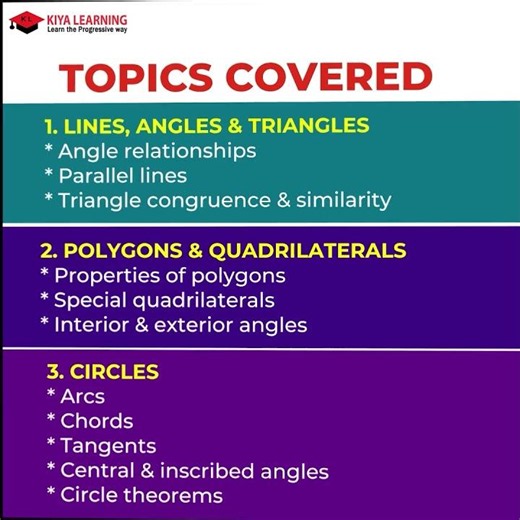 K L
KIYA LEARNING
Learn the Progressive way

TOPICS COVERED

1. LINES, ANGLES & TRIANGLES
* Angle relationships
* Parallel lines
* Triangle congruence & similarity

2. POLYGONS & QUADRILATERALS
* Properties of polygons
* Special quadrilaterals
* Interior & exterior angles

3. CIRCLES
* Arcs
* Chords
* Tangents
* Central & inscribed angles
* Circle theorems